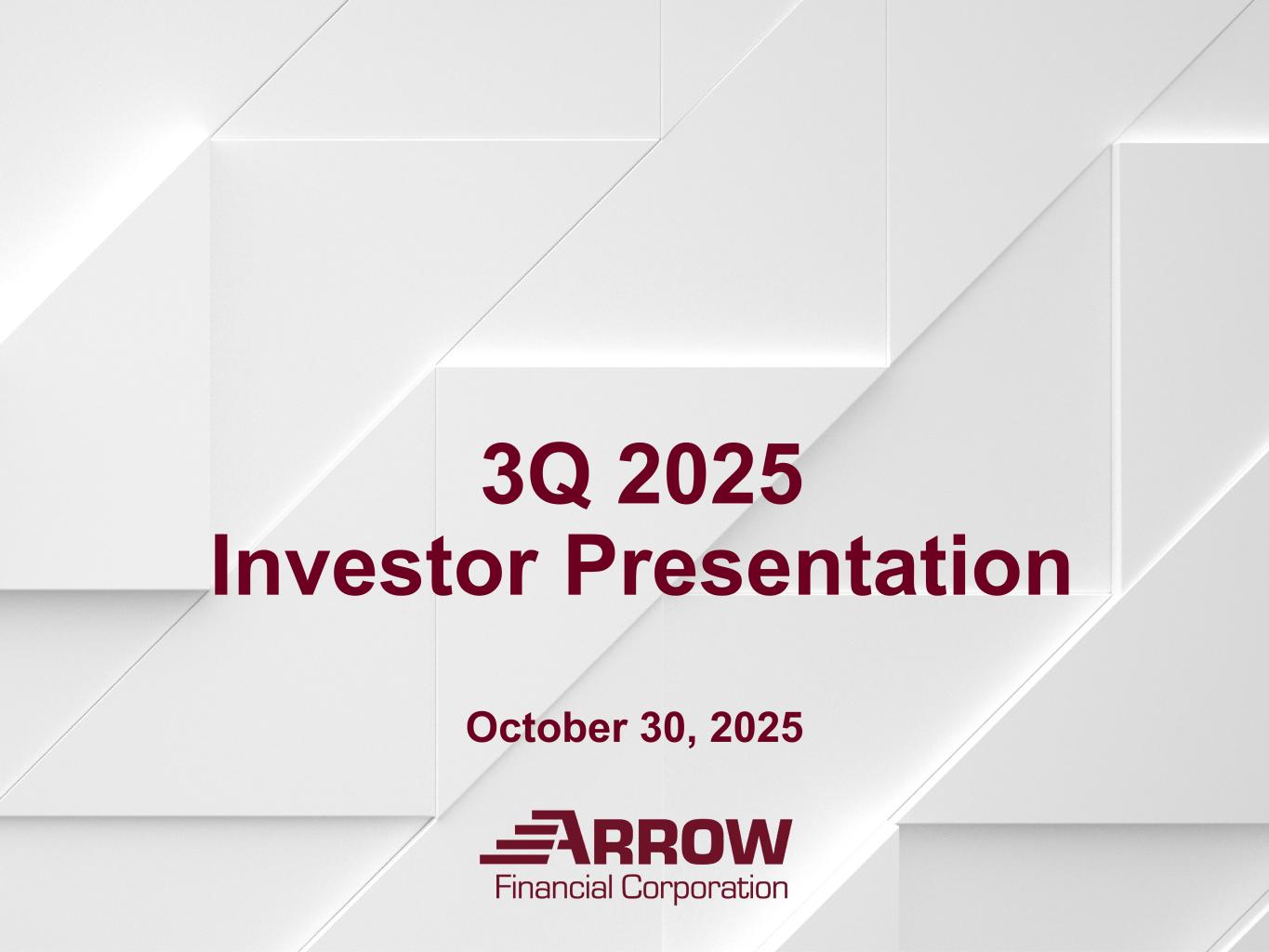 3Q 2025
Investor Presentation

October 30, 2025

ARROW
Financial Corporation